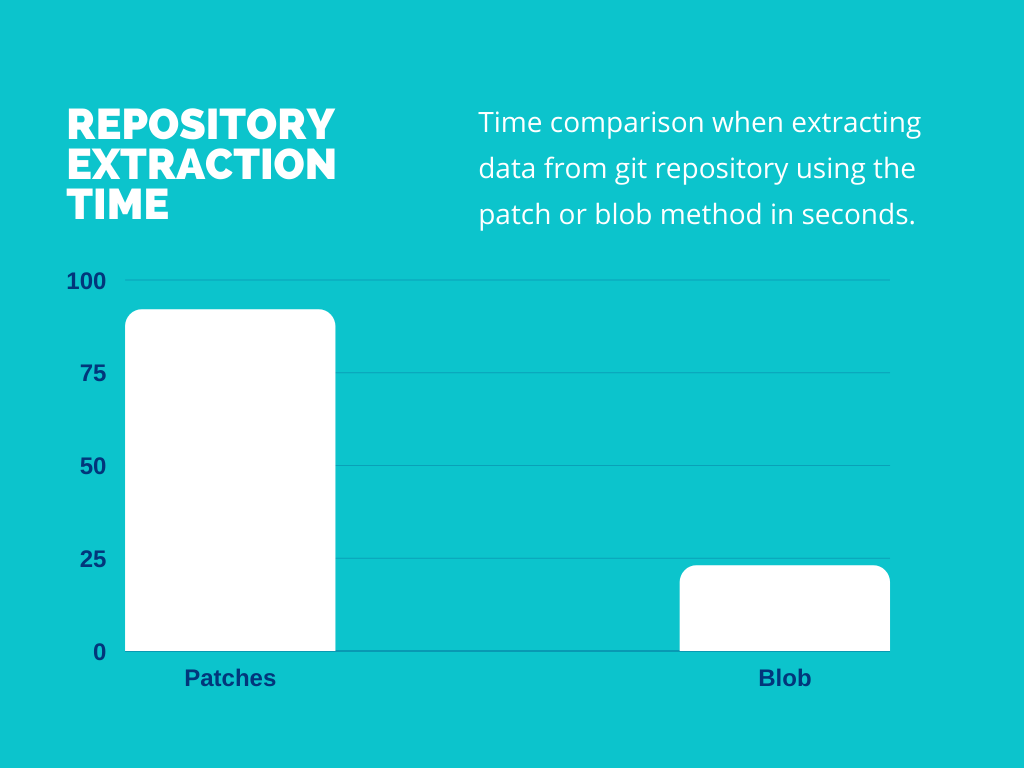 REPOSITORY EXTRACTION TIME

Time comparison when extracting data from git repository using the patch or blob method in seconds.

100
75
50
25
0

Patches

Blob